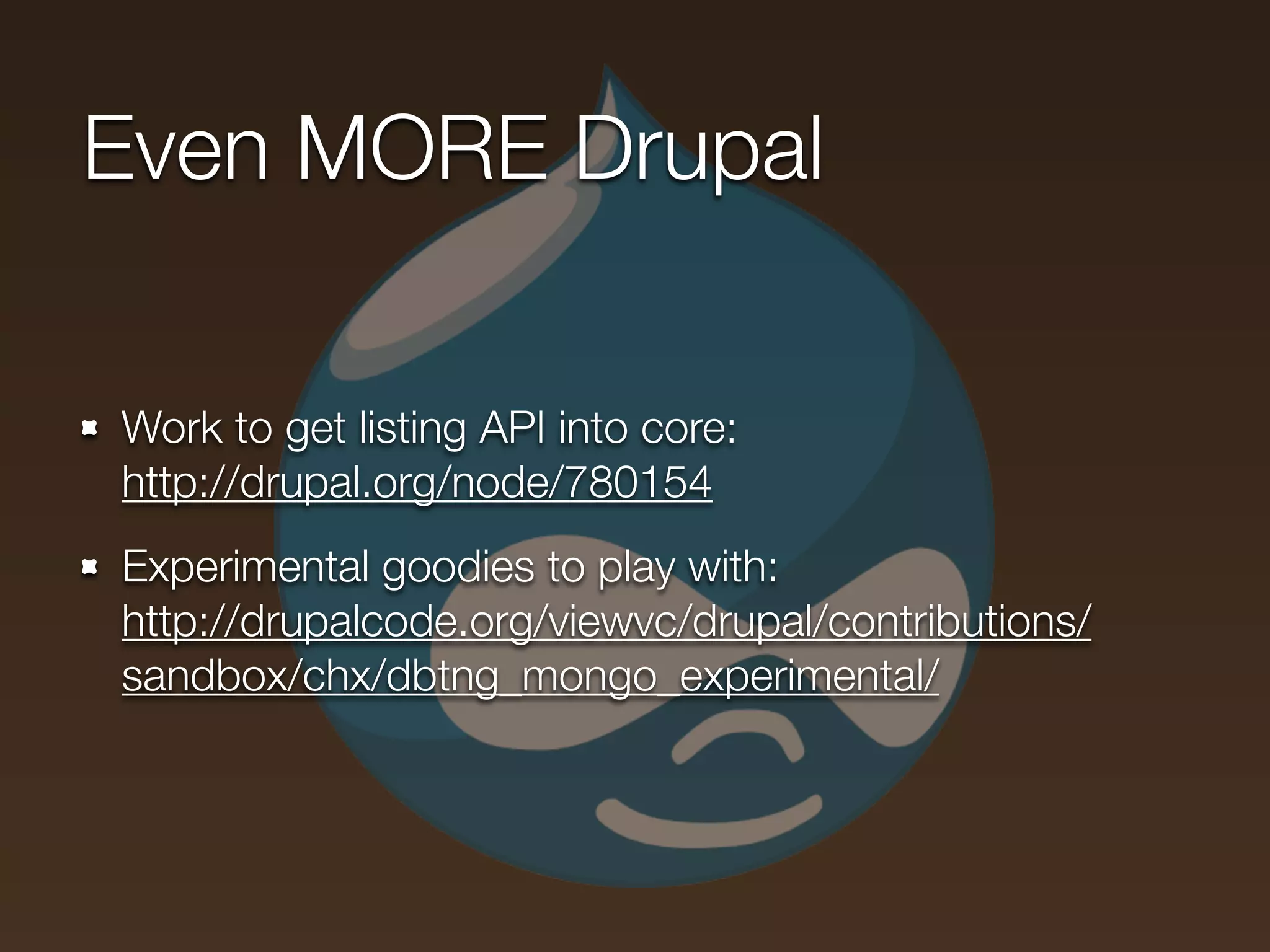 Even MORE Drupal

- Work to get listing API into core: http://drupal.org/node/780154

- Experimental goodies to play with: http://drupalcode.org/viewvc/drupal/contributions/sandbox/chx/dbtng_mongo_experimental/